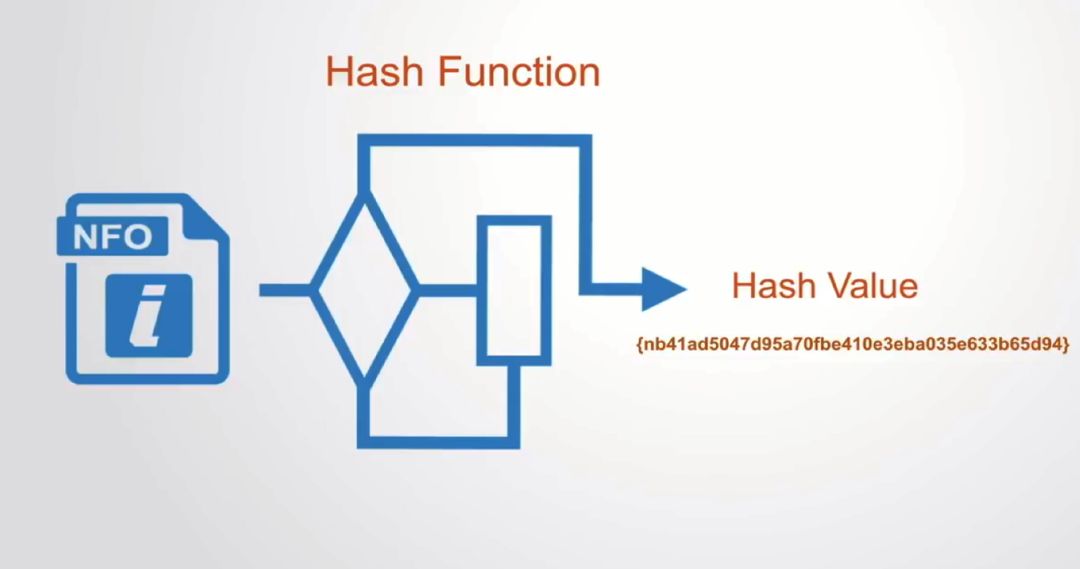 Hash Function

NFO

i

Hash Value

{nb41ad5047d95a70fbe410e3eba035e633b65d94}